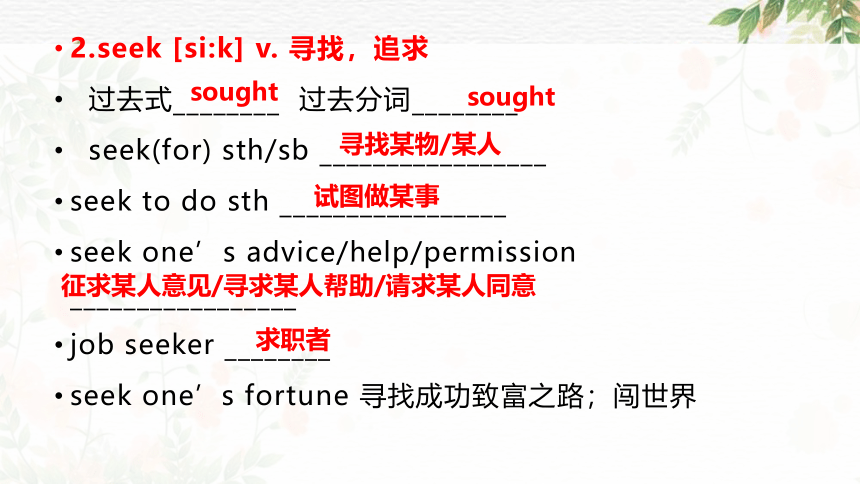 • 2.seek [si:k] v. 寻找，追求

• 过去式 sought 过去分词 sought

• seek(for) sth/sb 寻找某物/某人

• seek to do sth 试图做某事

• seek one’s advice/help/permission 征求某人意见/寻求某人帮助/请求某人同意

• job seeker 求职者

• seek one’s fortune 寻找成功致富之路；闯世界